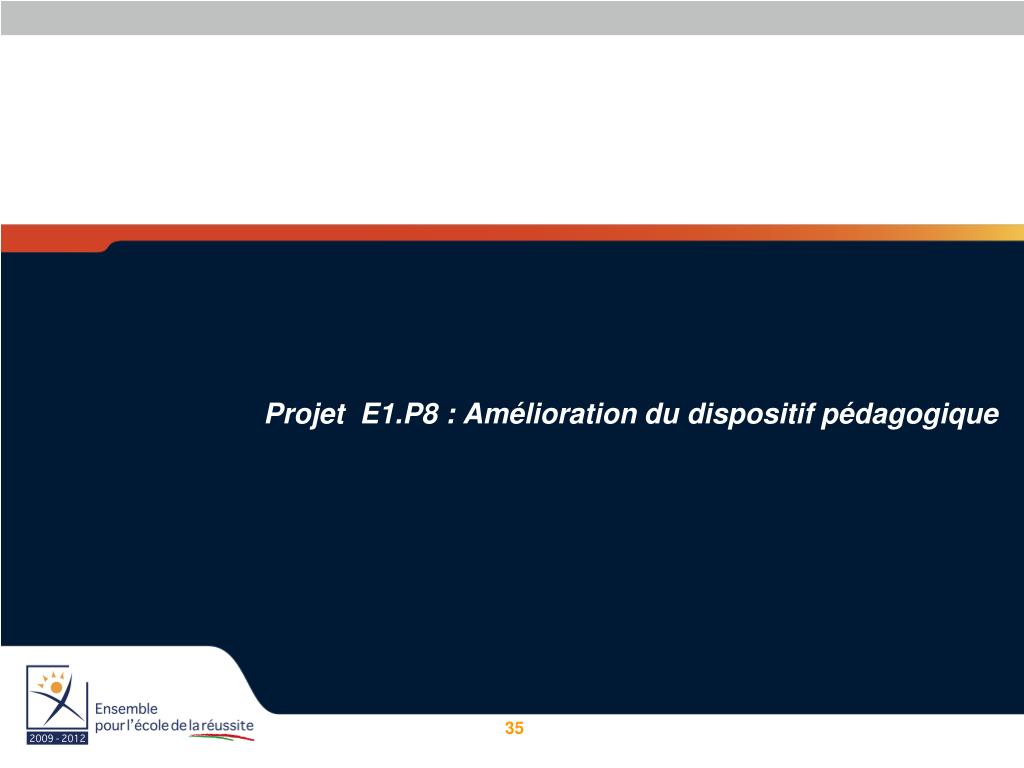 Projet E1.P8 : Amélioration du dispositif pédagogique

2009 - 2012

Ensemble pour l'école de la réussite

35